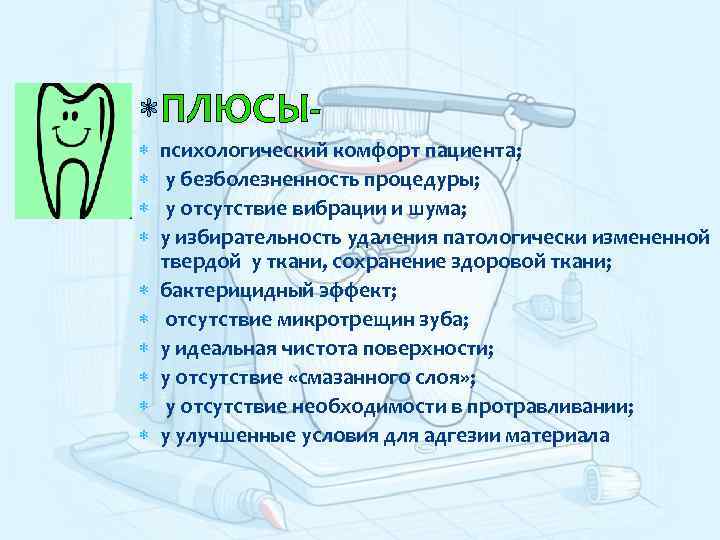 ПЛЮСЫ-

психологический комфорт пациента;

у безболезненность процедуры;

у отсутствие вибрации и шума;

у избирательность удаления патологически измененной твердой у ткани, сохранение здоровой ткани;

бактерицидный эффект;

отсутствие микротрещин зуба;

у идеальная чистота поверхности;

у отсутствие «смазанного слоя»;

у отсутствие необходимости в протравливании;

у улучшенные условия для адгезии материала